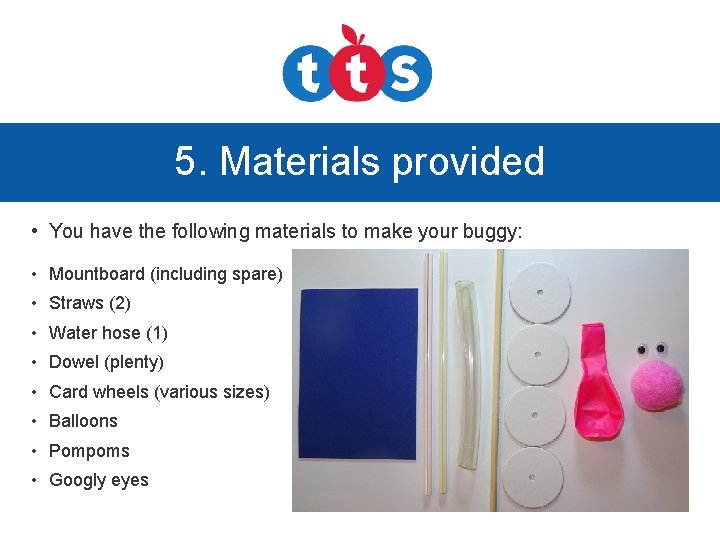 tts

5. Materials provided

• You have the following materials to make your buggy:

• Mountboard (including spare)
• Straws (2)
• Water hose (1)
• Dowel (plenty)
• Card wheels (various sizes)
• Balloons
• Pompoms
• Googly eyes